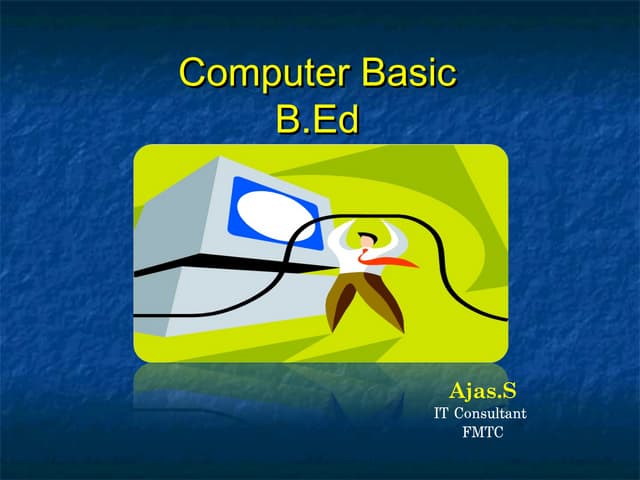 Computer Basic
B.Ed

Ajas.S
IT Consultant
FMTC